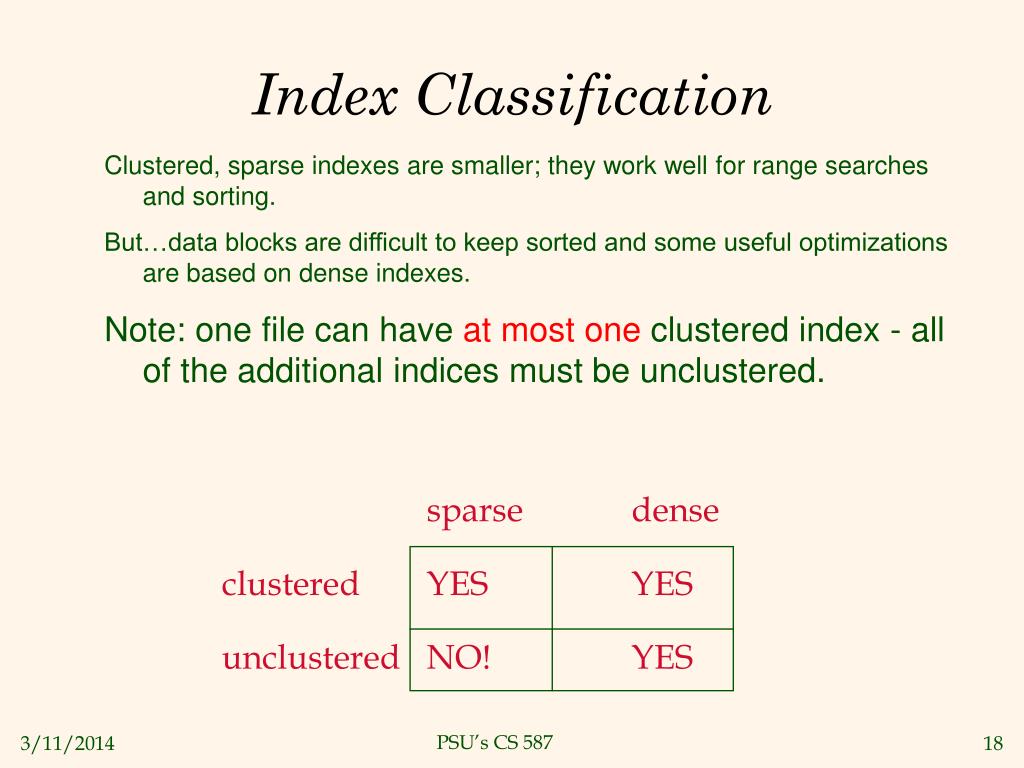 Index Classification

Clustered, sparse indexes are smaller; they work well for range searches and sorting.

But…data blocks are difficult to keep sorted and some useful optimizations are based on dense indexes.

Note: one file can have at most one clustered index - all of the additional indices must be unclustered.

| | sparse | dense |
|---|---|---|
| clustered | YES | YES |
| unclustered | NO! | YES |

3/11/2014

PSU's CS 587

18